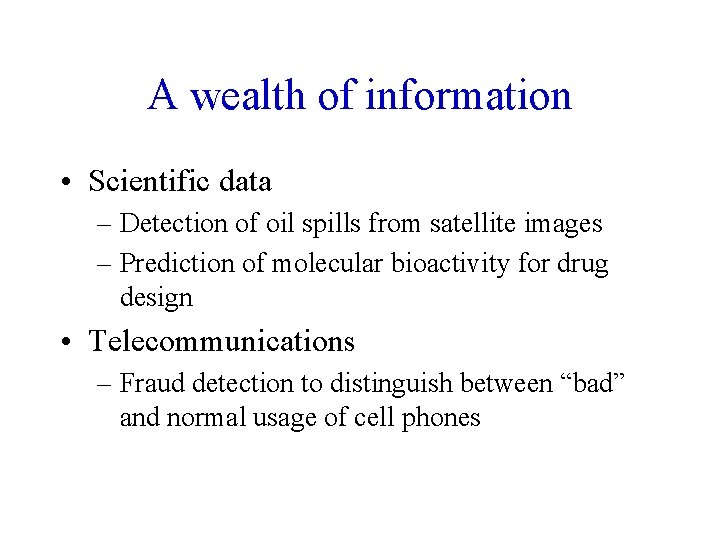 A wealth of information

• Scientific data
– Detection of oil spills from satellite images
– Prediction of molecular bioactivity for drug design

• Telecommunications
– Fraud detection to distinguish between “bad” and normal usage of cell phones